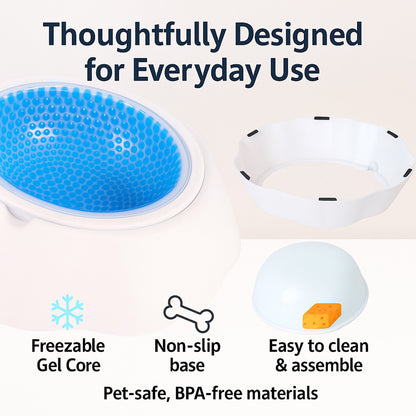 Thoughtfully Designed for Everyday Use

Freezable Gel Core

Non-slip base

Easy to clean & assemble

Pet-safe, BPA-free materials